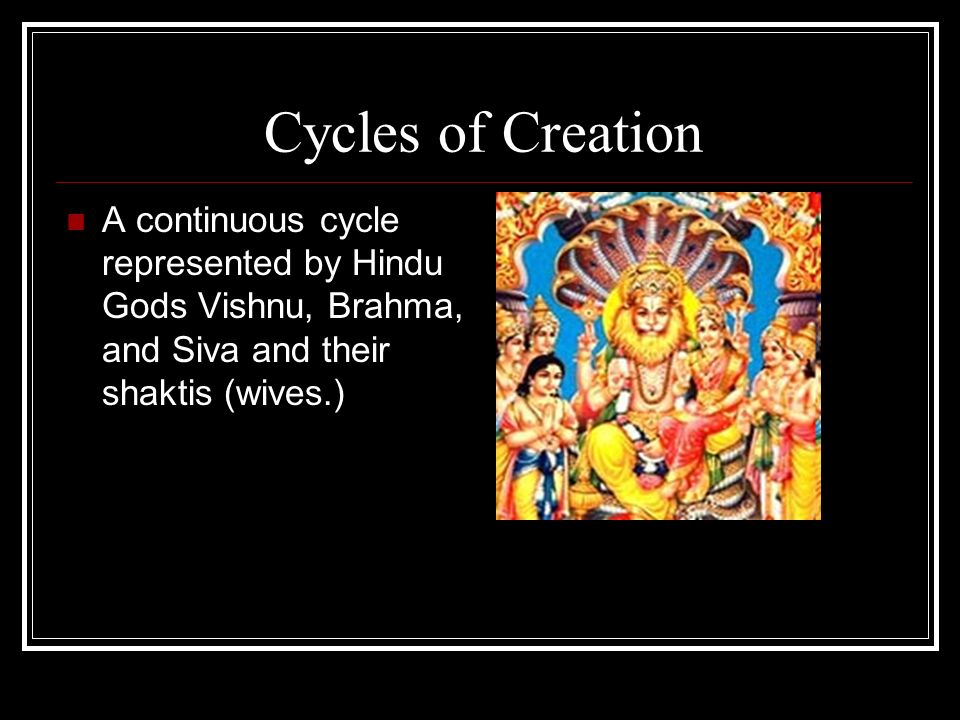 Cycles of Creation

A continuous cycle represented by Hindu Gods Vishnu, Brahma, and Siva and their shaktis (wives.)